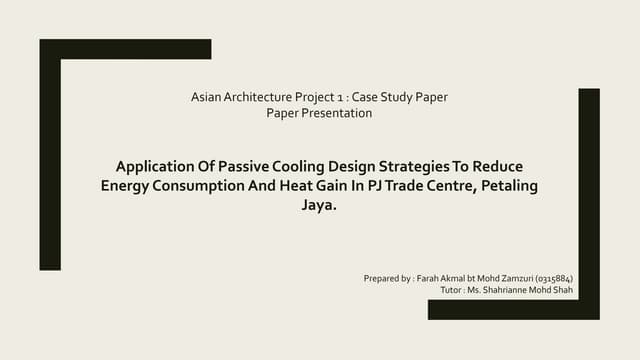 Asian Architecture Project 1 : Case Study Paper
Paper Presentation

Application Of Passive Cooling Design Strategies To Reduce Energy Consumption And Heat Gain In PJ Trade Centre, Petaling Jaya.

Prepared by : Farah Akmal bt Mohd Zamzuri (0315884)
Tutor : Ms. Shahrianne Mohd Shah